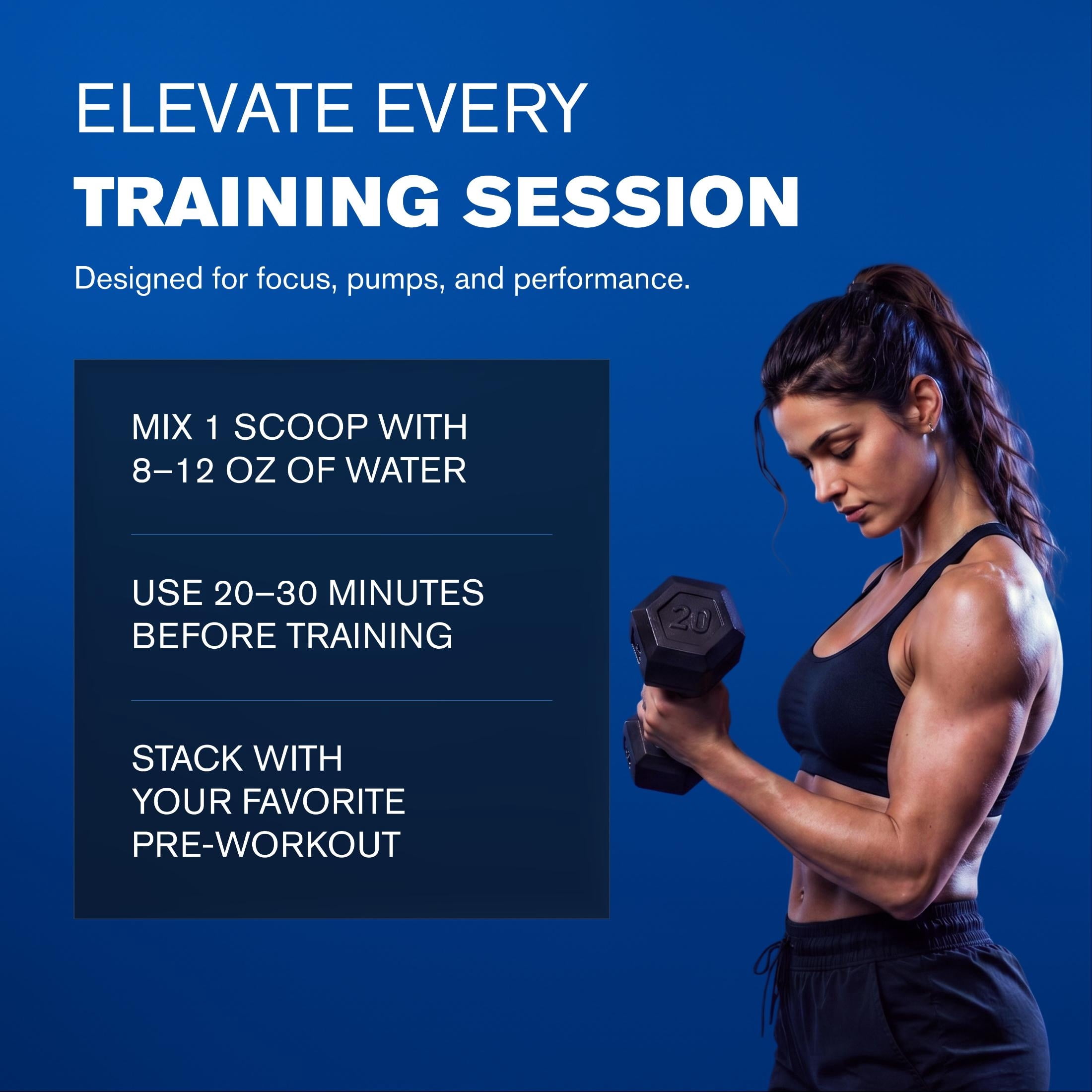 ELEVATE EVERY
TRAINING SESSION

Designed for focus, pumps, and performance.

MIX 1 SCOOP WITH 8–12 OZ OF WATER

USE 20–30 MINUTES BEFORE TRAINING

STACK WITH YOUR FAVORITE PRE-WORKOUT

20